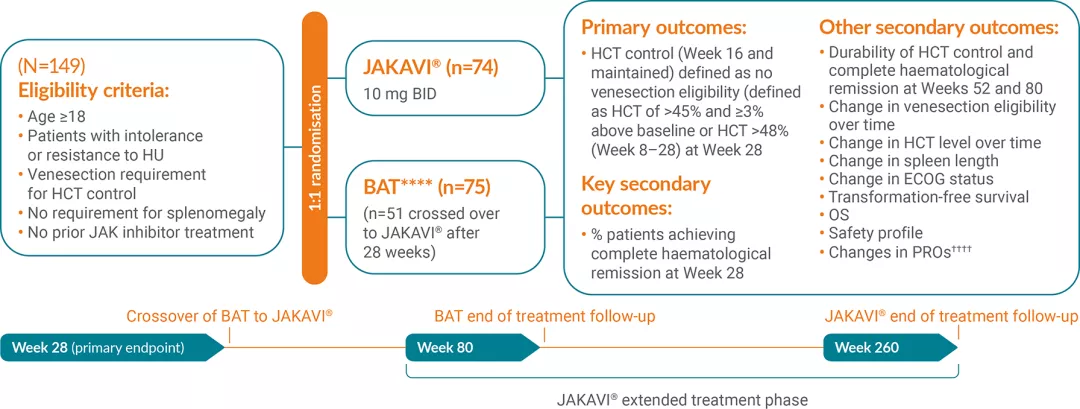 (N=149)
Eligibility criteria:
• Age ≥18
• Patients with intolerance or resistance to HU
• Venesection requirement for HCT control
• No requirement for splenomegaly
• No prior JAK inhibitor treatment

1:1 randomisation

JAKAVI® (n=74)
10 mg BID

BAT**** (n=75)
(n=51 crossed over to JAKAVI® after 28 weeks)

Primary outcomes:
• HCT control (Week 16 and maintained) defined as no venesection eligibility (defined as HCT of >45% and ≥3% above baseline or HCT >48% (Week 8–28) at Week 28

Key secondary outcomes:
• % patients achieving complete haematological remission at Week 28

Other secondary outcomes:
• Durability of HCT control and complete haematological remission at Weeks 52 and 80
• Change in venesection eligibility over time
• Change in HCT level over time
• Change in spleen length
• Change in ECOG status
• Transformation-free survival
• OS
• Safety profile
• Changes in PROs††††

Crossover of BAT to JAKAVI®
BAT end of treatment follow-up
JAKAVI® end of treatment follow-up

Week 28 (primary endpoint)
Week 80
Week 260

JAKAVI® extended treatment phase